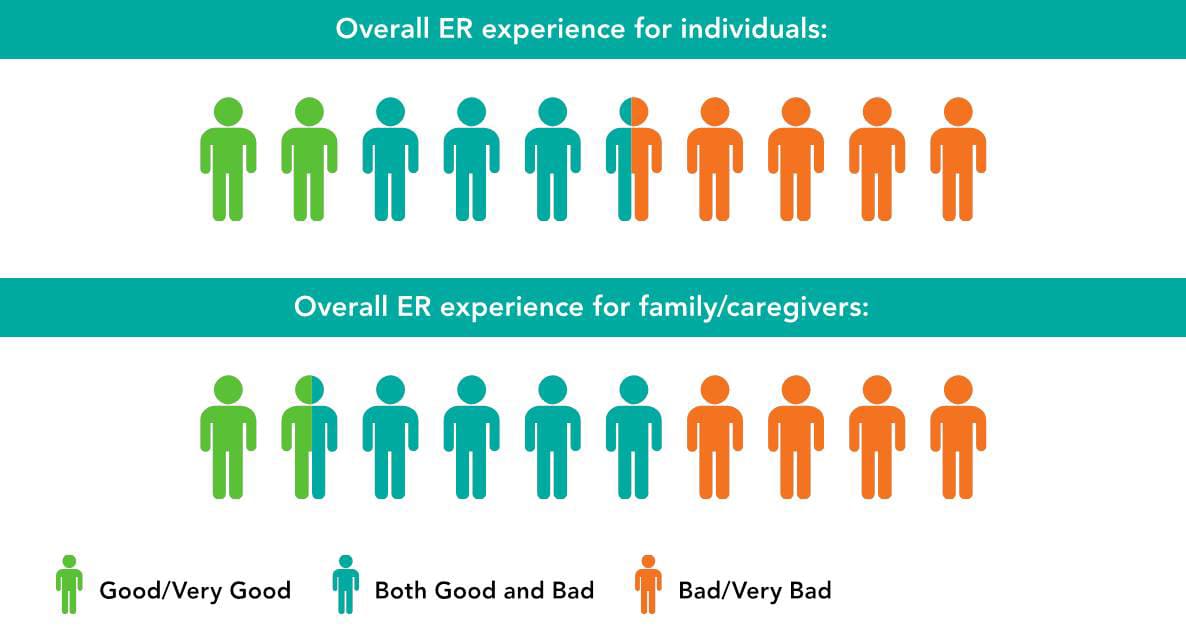 Overall ER experience for individuals:

Overall ER experience for family/caregivers:

Good/Very Good

Both Good and Bad

Bad/Very Bad